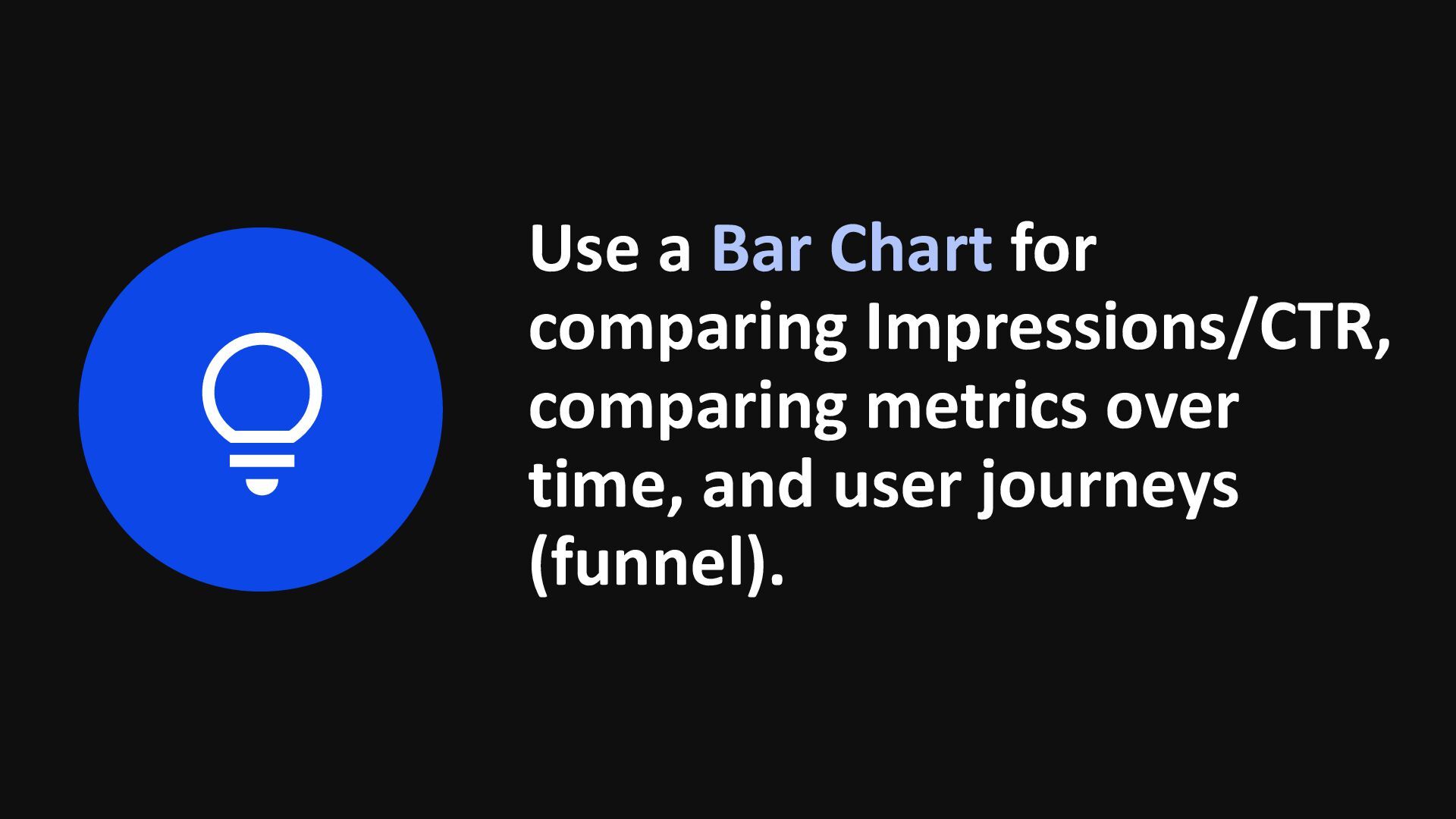 Use a Bar Chart for comparing Impressions/CTR, comparing metrics over time, and user journeys (funnel).